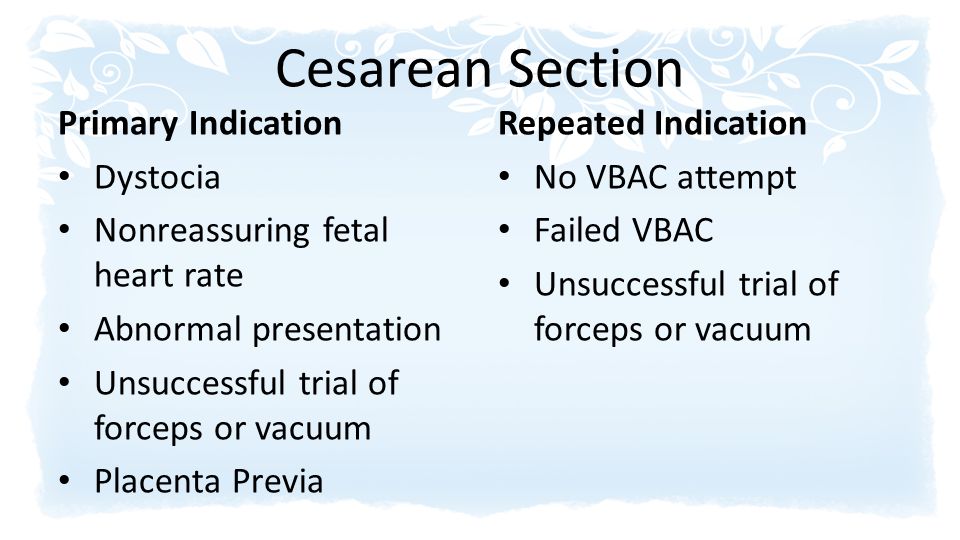 Cesarean Section

Primary Indication

• Dystocia
• Nonreassuring fetal heart rate
• Abnormal presentation
• Unsuccessful trial of forceps or vacuum
• Placenta Previa

Repeated Indication

• No VBAC attempt
• Failed VBAC
• Unsuccessful trial of forceps or vacuum